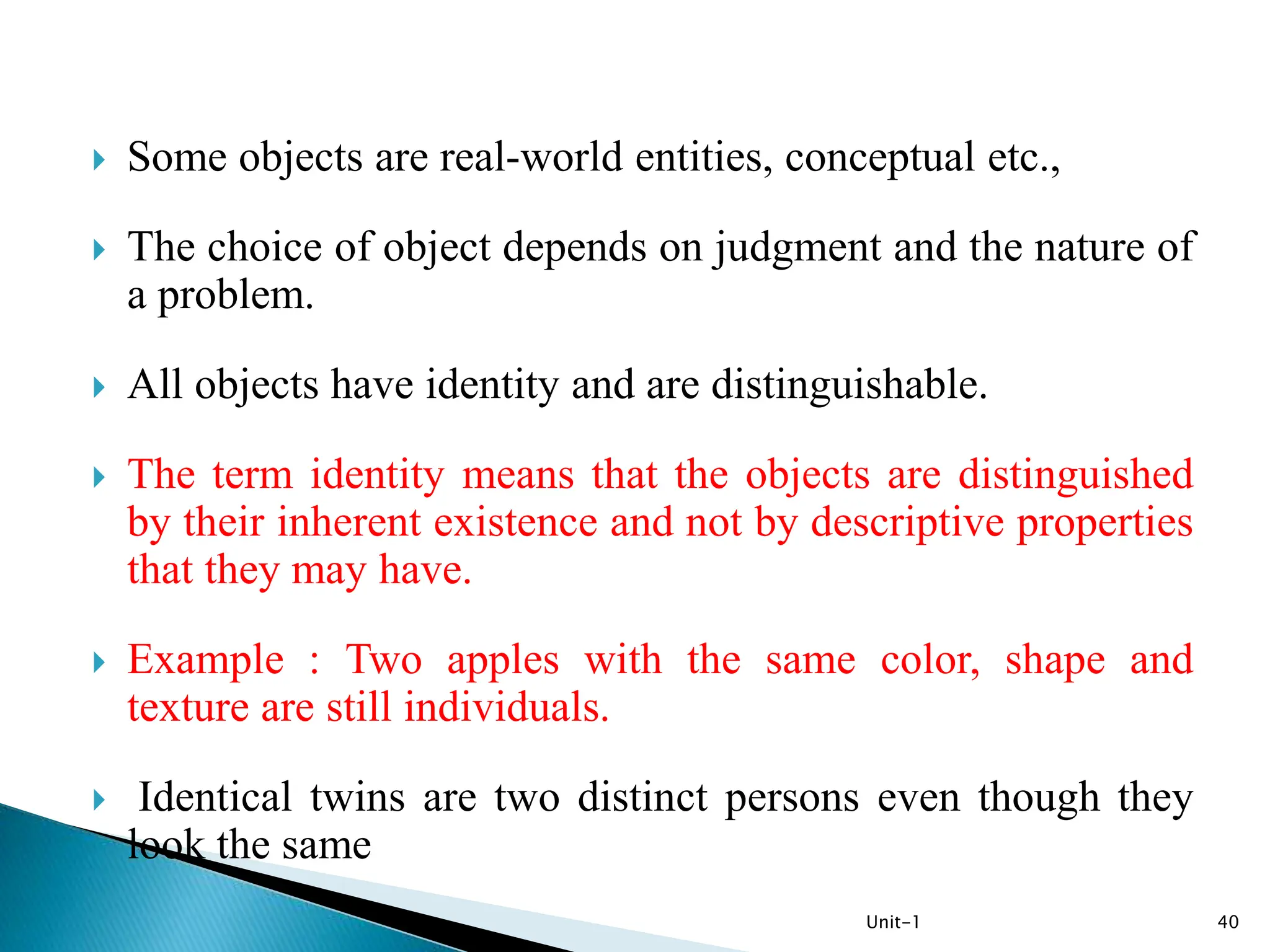 Some objects are real-world entities, conceptual etc.,

The choice of object depends on judgment and the nature of a problem.

All objects have identity and are distinguishable.

The term identity means that the objects are distinguished by their inherent existence and not by descriptive properties that they may have.

Example : Two apples with the same color, shape and texture are still individuals.

Identical twins are two distinct persons even though they look the same

Unit-1

40